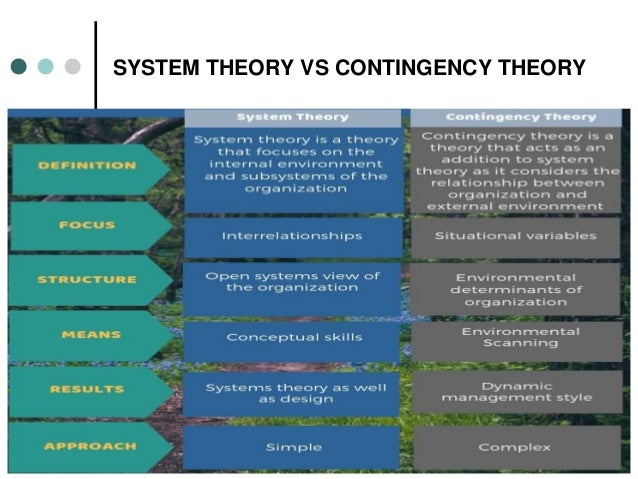 SYSTEM THEORY VS CONTINGENCY THEORY

| | System Theory | Contingency Theory |
|---|---|---|
| DEFINITION | System theory is a theory that focuses on the internal environment and subsystems of the organization | Contingency theory is a theory that acts as an addition to system theory as it considers the relationship between organization and external environment |
| FOCUS | Interrelationships | Situational variables |
| STRUCTURE | Open systems view of the organization | Environmental determinants of organization |
| MEANS | Conceptual skills | Environmental Scanning |
| RESULTS | Systems theory as well as design | Dynamic management style |
| APPROACH | Simple | Complex |